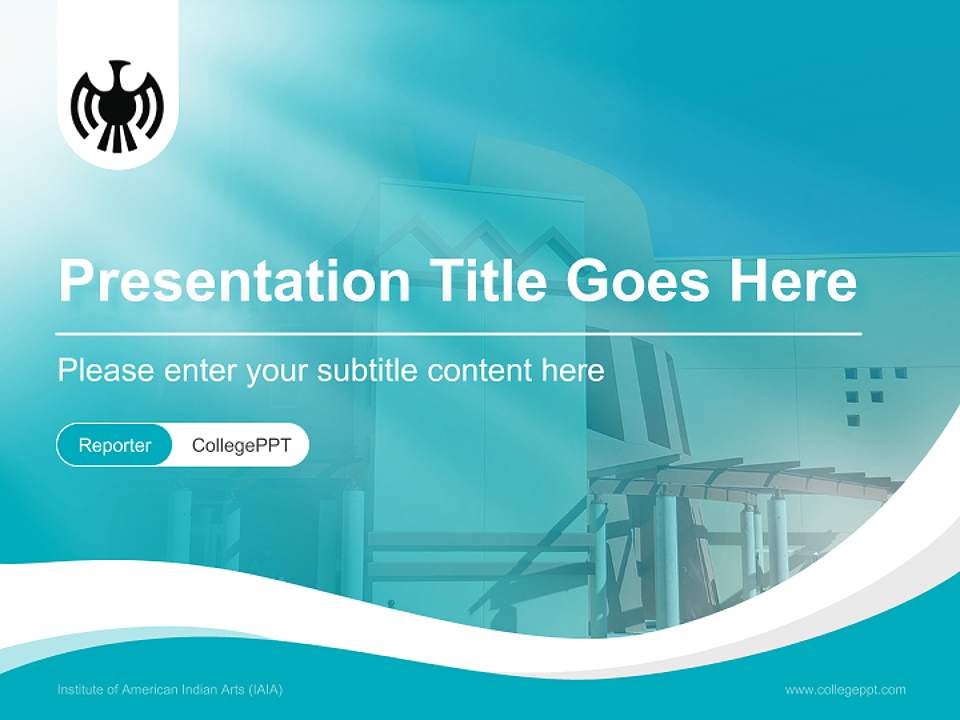 Presentation Title Goes Here

Please enter your subtitle content here

Reporter CollegePPT

Institute of American Indian Arts (IAIA)

www.collegeppt.com